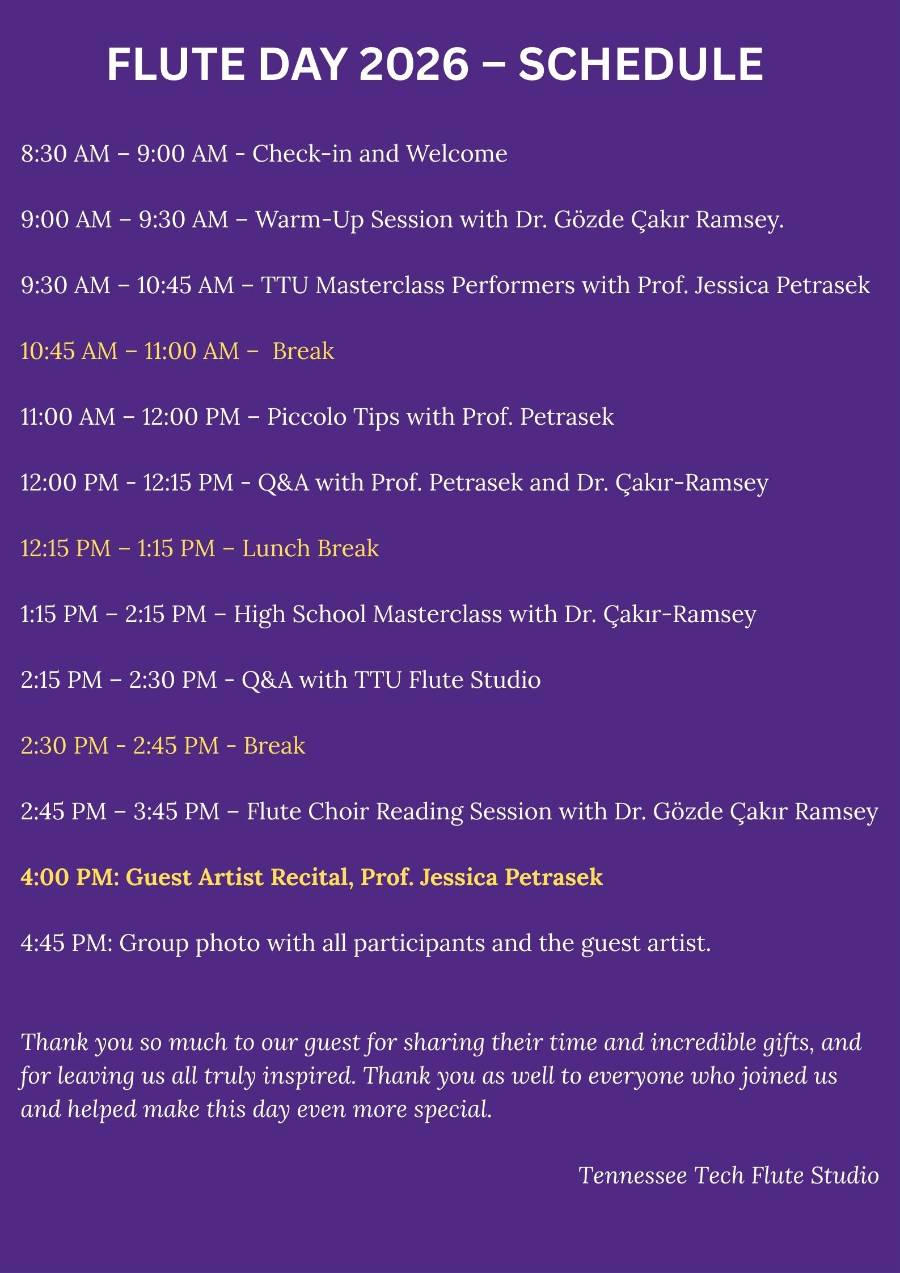 FLUTE DAY 2026 – SCHEDULE

8:30 AM – 9:00 AM - Check-in and Welcome

9:00 AM – 9:30 AM – Warm-Up Session with Dr. Gözde Çakır Ramsey.

9:30 AM – 10:45 AM – TTU Masterclass Performers with Prof. Jessica Petrasek

10:45 AM – 11:00 AM – Break

11:00 AM – 12:00 PM – Piccolo Tips with Prof. Petrasek

12:00 PM - 12:15 PM - Q&A with Prof. Petrasek and Dr. Çakır-Ramsey

12:15 PM – 1:15 PM – Lunch Break

1:15 PM – 2:15 PM – High School Masterclass with Dr. Çakır-Ramsey

2:15 PM – 2:30 PM - Q&A with TTU Flute Studio

2:30 PM - 2:45 PM - Break

2:45 PM – 3:45 PM – Flute Choir Reading Session with Dr. Gözde Çakır Ramsey

4:00 PM: Guest Artist Recital, Prof. Jessica Petrasek

4:45 PM: Group photo with all participants and the guest artist.

Thank you so much to our guest for sharing their time and incredible gifts, and for leaving us all truly inspired. Thank you as well to everyone who joined us and helped make this day even more special.

Tennessee Tech Flute Studio